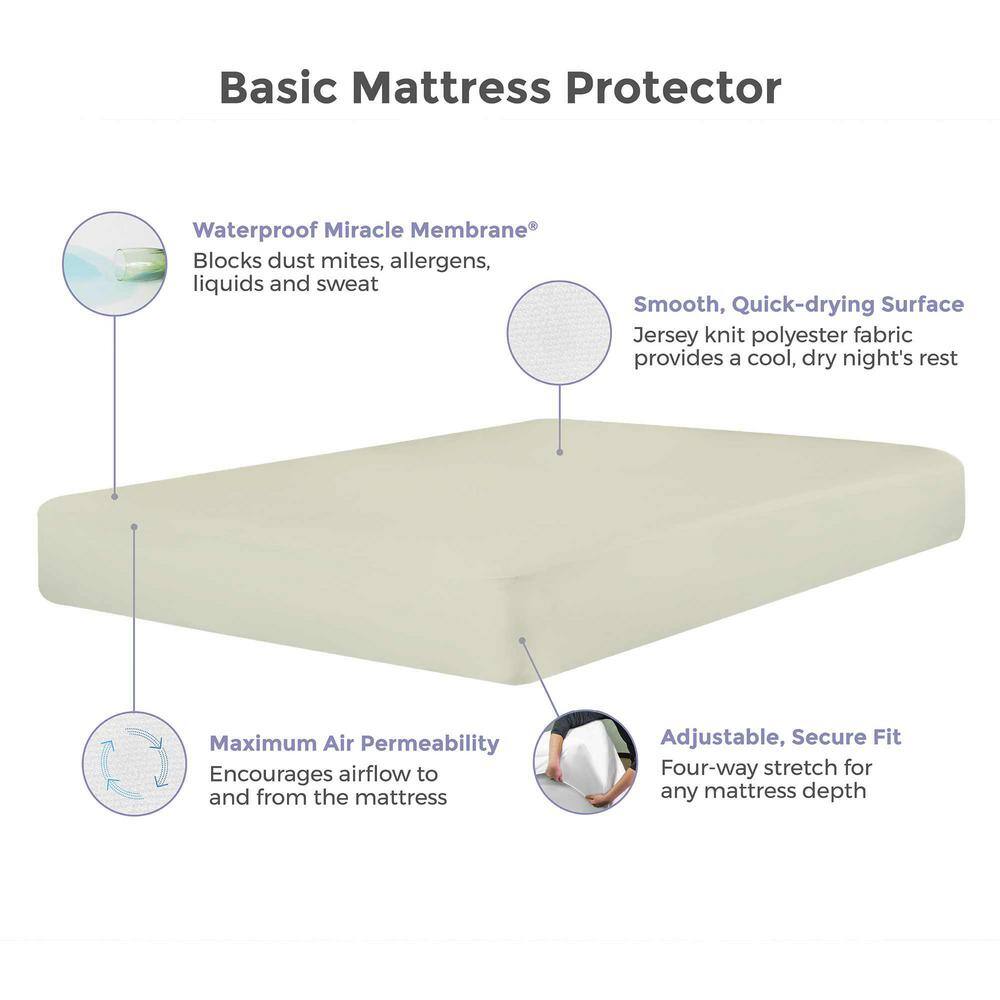 Basic Mattress Protector

Waterproof Miracle Membrane®
Blocks dust mites, allergens, liquids and sweat

Smooth, Quick-drying Surface
Jersey knit polyester fabric provides a cool, dry night's rest

Maximum Air Permeability
Encourages airflow to and from the mattress

Adjustable, Secure Fit
Four-way stretch for any mattress depth